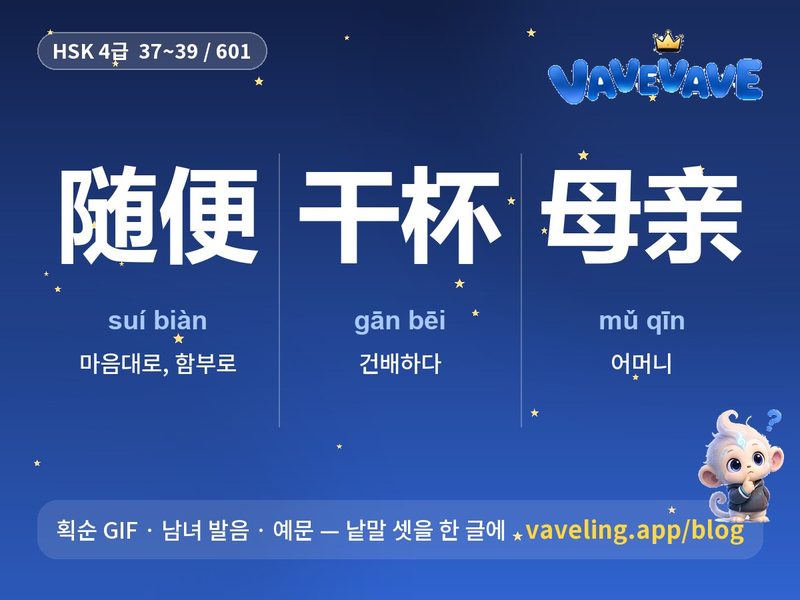 HSK 4급 37~39 / 601

VAVEVAVE

随便

suí biàn

마음대로, 함부로

干杯

gān bēi

건배하다

母亲

mǔ qīn

어머니

획순 GIF · 남녀 발음 · 예문 — 낱말 셋을 한 글에 vaveling.app/blog